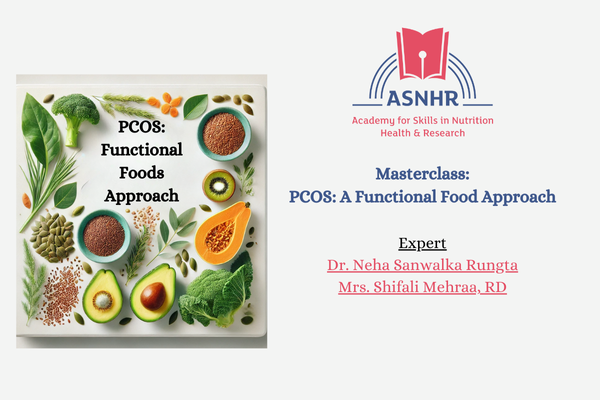 PCOS:
Functional Foods Approach

ASNHR
Academy for Skills in Nutrition Health & Research

Masterclass:
PCOS: A Functional Food Approach

Expert
Dr. Neha Sanwalka Rungta
Mrs. Shifali Mehraa, RD